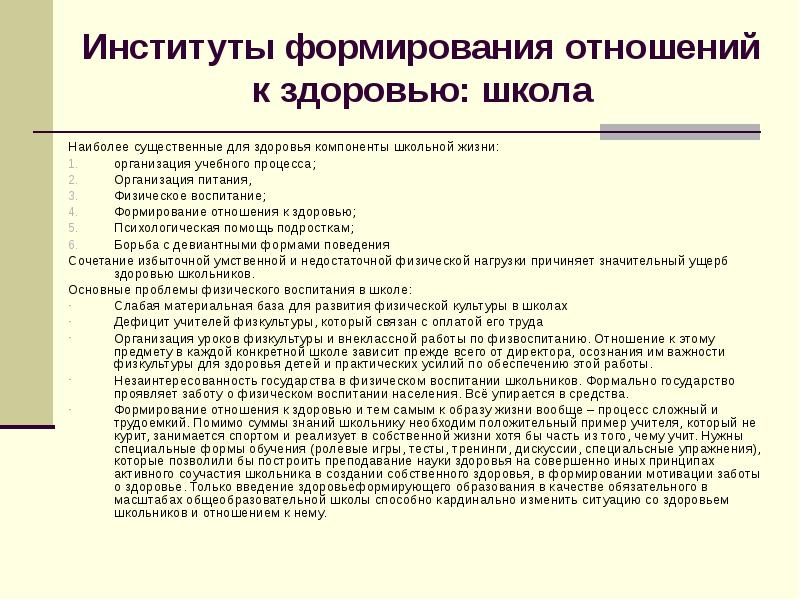 Институты формирования отношений к здоровью: школа

Наиболее существенные для здоровья компоненты школьной жизни:
1. организация учебного процесса;
2. Организация питания,
3. Физическое воспитание;
4. Формирование отношения к здоровью;
5. Психологическая помощь подросткам;
6. Борьба с девиантными формами поведения
Сочетание избыточной умственной и недостаточной физической нагрузки причиняет значительный ущерб здоровью школьников.
Основные проблемы физического воспитания в школе:
· Слабая материальная база для развития физической культуры в школах
· Дефицит учителей физкультуры, который связан с оплатой его труда
· Организация уроков физкультуры и внеклассной работы по физвоспитанию. Отношение к этому предмету в каждой конкретной школе зависит прежде всего от директора, осознания им важности физкультуры для здоровья детей и практических усилий по обеспечению этой работы.
· Незаинтересованность государства в физическом воспитании школьников. Формально государство проявляет заботу о физическом воспитании населения. Всё упирается в средства.
· Формирование отношения к здоровью и тем самым к образу жизни вообще – процесс сложный и трудоемкий. Помимо суммы знаний школьнику необходим положительный пример учителя, который не курит, занимается спортом и реализует в собственной жизни хотя бы часть из того, чему учит. Нужны специальные формы обучения (ролевые игры, тесты, тренинги, дискуссии, специальсные упражнения), которые позволили бы построить преподавание науки здоровья на совершенно иных принципах активного соучастия школьника в создании собственного здоровья, в формировании мотивации заботы о здоровье. Только введение здоровьеформирующего образования в качестве обязательного в масштабах общеобразовательной школы способно кардинально изменить ситуацию со здоровьем школьников и отношением к нему.